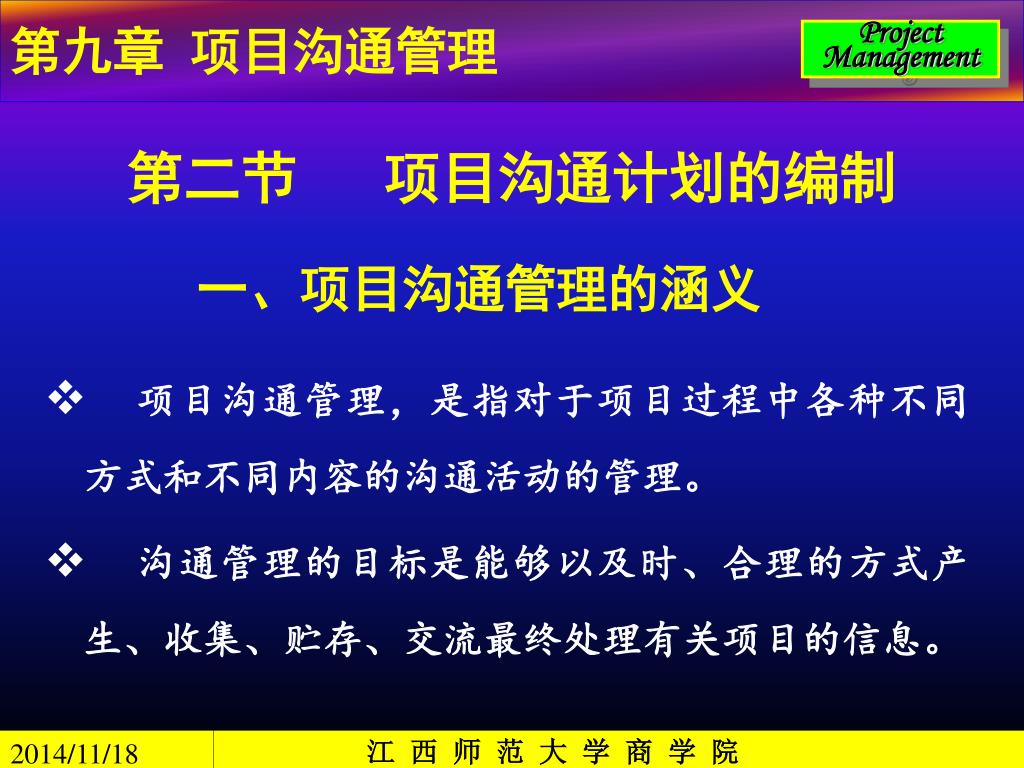 第九章 项目沟通管理

Project Management

第二节 项目沟通计划的编制

一、项目沟通管理的涵义

❖ 项目沟通管理，是指对于项目过程中各种不同方式和不同内容的沟通活动的管理。

❖ 沟通管理的目标是能够以及时、合理的方式产生、收集、贮存、交流最终处理有关项目的信息。

2014/11/18

江 西 师 范 大 学 商 学 院